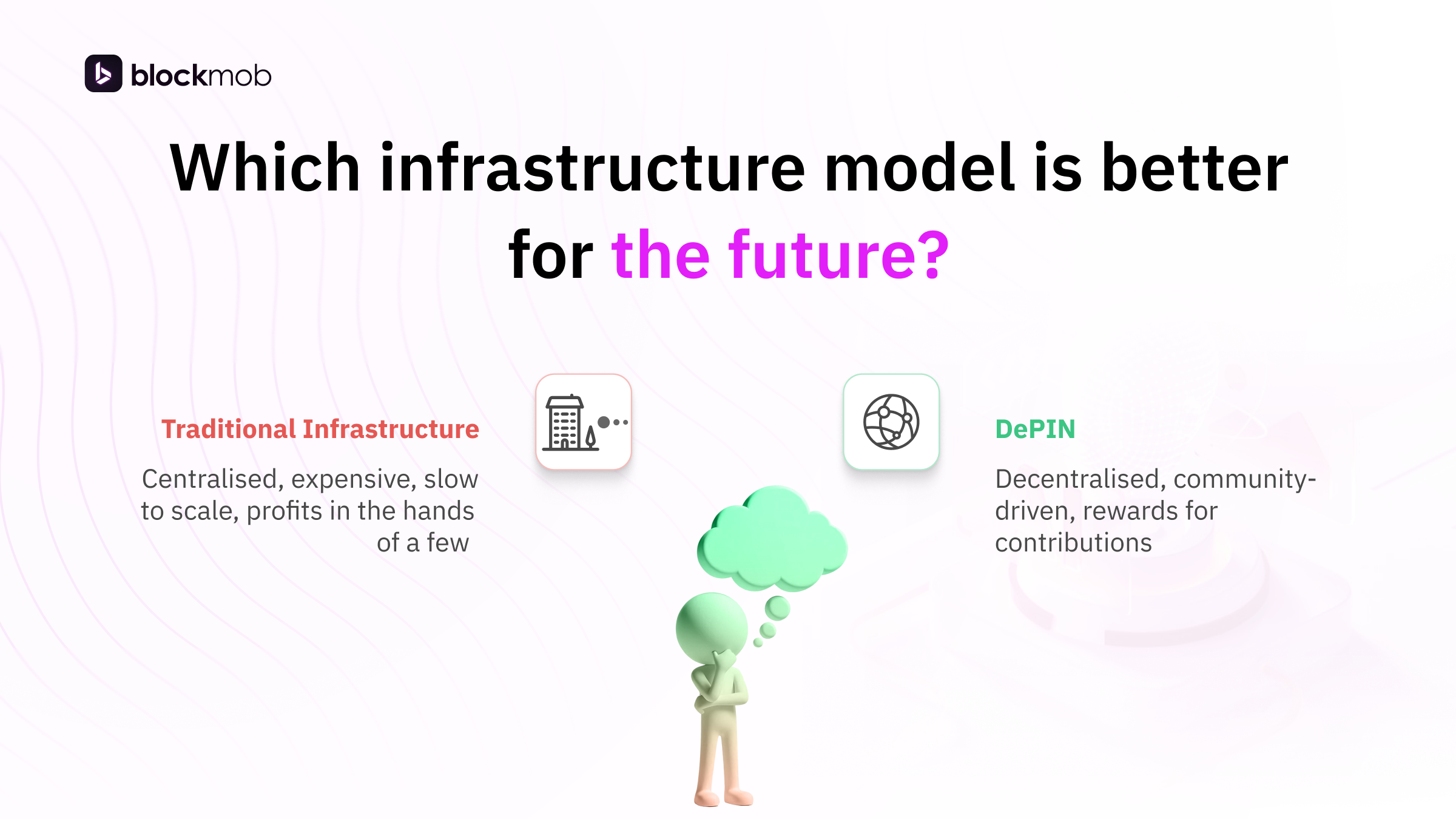 blockmob

Which infrastructure model is better for the future?

Traditional Infrastructure

Centralised, expensive, slow to scale, profits in the hands of a few

DePIN

Decentralised, community-driven, rewards for contributions